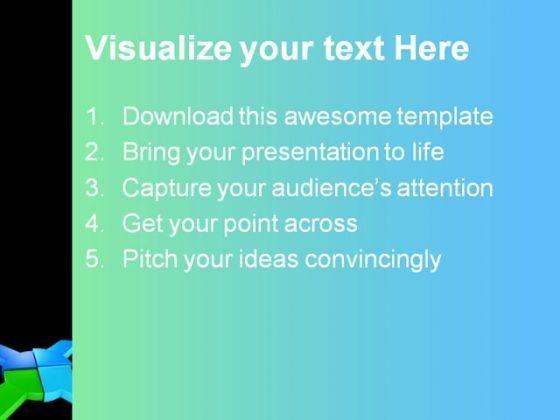 Visualize your text Here

1. Download this awesome template
2. Bring your presentation to life
3. Capture your audience's attention
4. Get your point across
5. Pitch your ideas convincingly